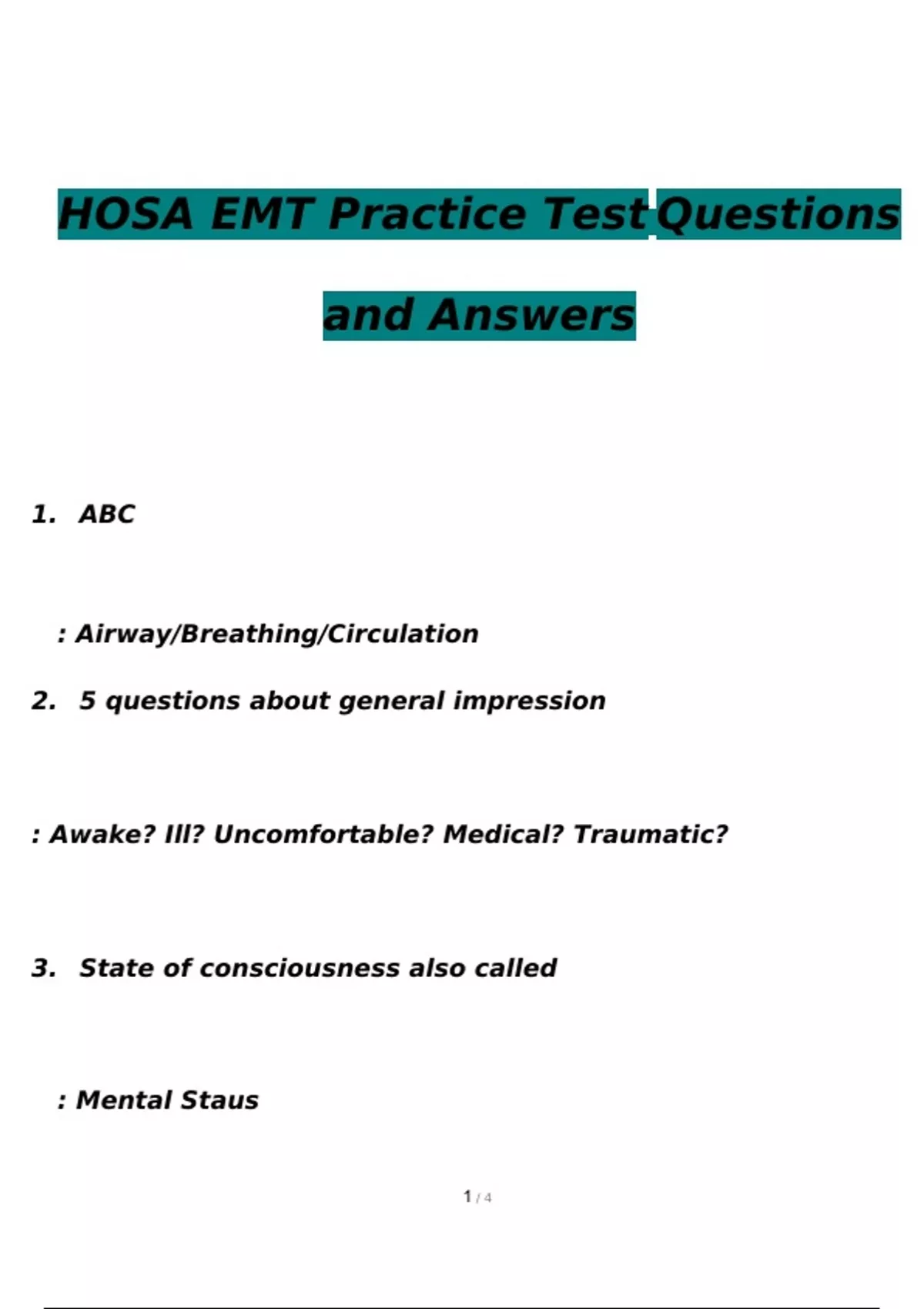 HOSA EMT Practice Test Questions and Answers

1. ABC

: Airway/Breathing/Circulation

2. 5 questions about general impression

: Awake? Ill? Uncomfortable? Medical? Traumatic?

3. State of consciousness also called

: Mental Staus

1 / 4